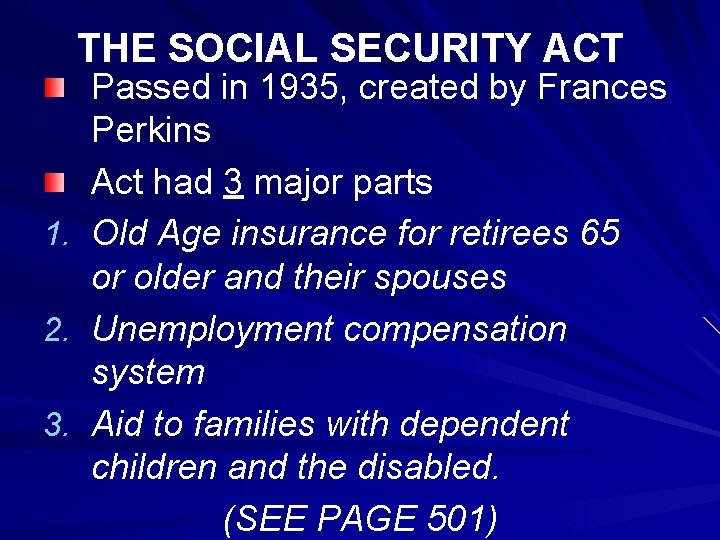 THE SOCIAL SECURITY ACT

Passed in 1935, created by Frances Perkins

Act had 3 major parts

1. Old Age insurance for retirees 65 or older and their spouses

2. Unemployment compensation system

3. Aid to families with dependent children and the disabled.

(SEE PAGE 501)